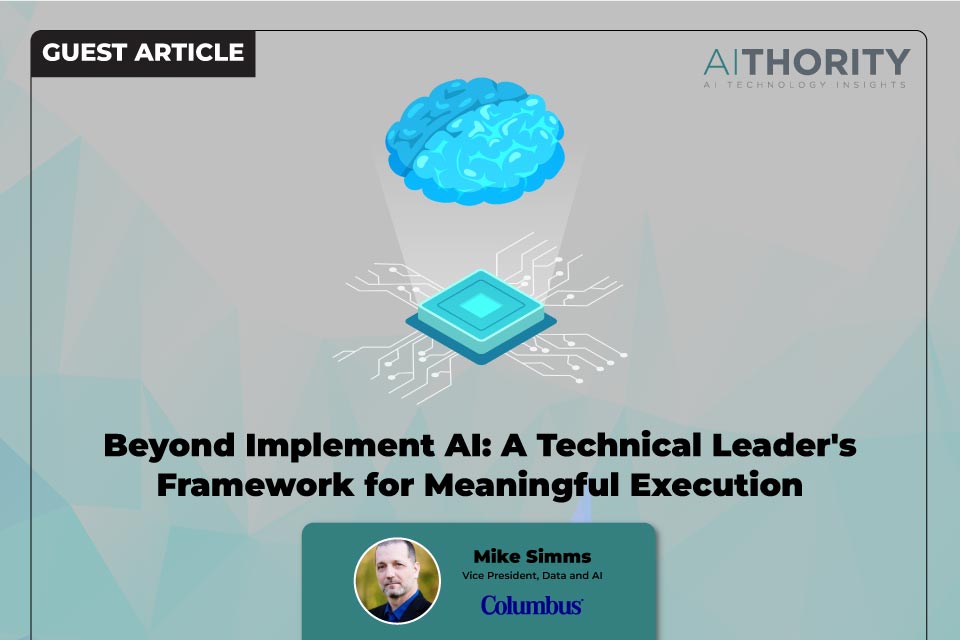 GUEST ARTICLE

AITHORITY
AI TECHNOLOGY INSIGHTS

Beyond Implement AI: A Technical Leader's Framework for Meaningful Execution

Mike Simms
Vice President, Data and AI
Columbus